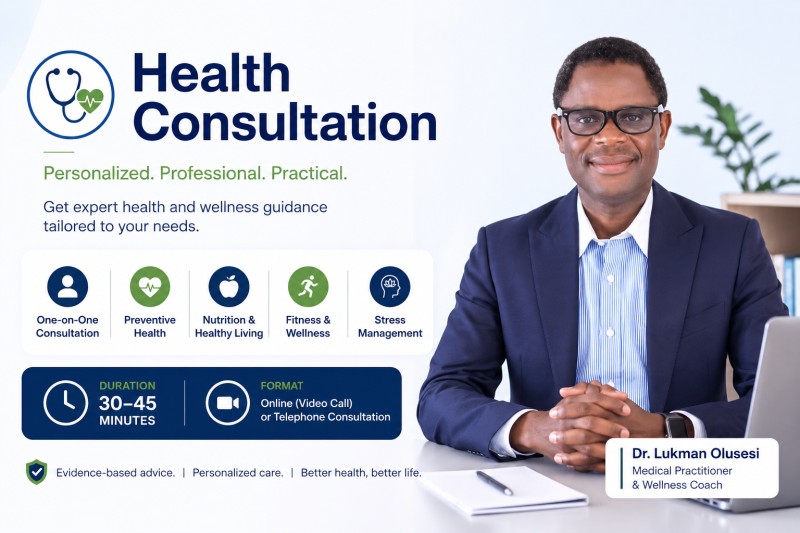 Health Consultation

Personalized. Professional. Practical.

Get expert health and wellness guidance tailored to your needs.

One-on-One Consultation

Preventive Health

Nutrition & Healthy Living

Fitness & Wellness

Stress Management

DURATION
30–45 MINUTES

FORMAT
Online (Video Call) or Telephone Consultation

Evidence-based advice. | Personalized care. | Better health, better life.

Dr. Lukman Olusesi
Medical Practitioner & Wellness Coach